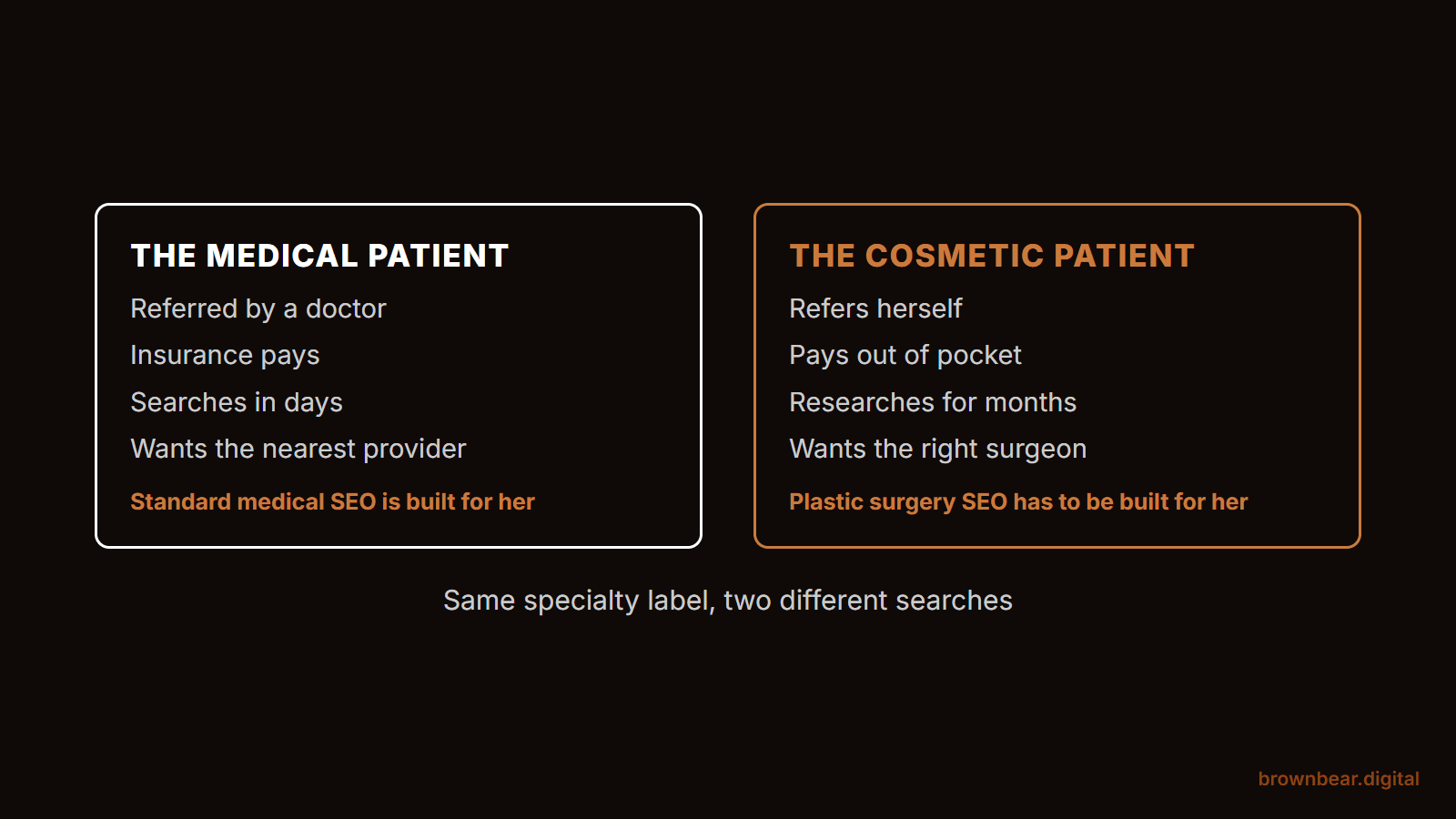 THE MEDICAL PATIENT

Referred by a doctor

Insurance pays

Searches in days

Wants the nearest provider

Standard medical SEO is built for her

THE COSMETIC PATIENT

Refers herself

Pays out of pocket

Researches for months

Wants the right surgeon

Plastic surgery SEO has to be built for her

Same specialty label, two different searches

brownbear.digital